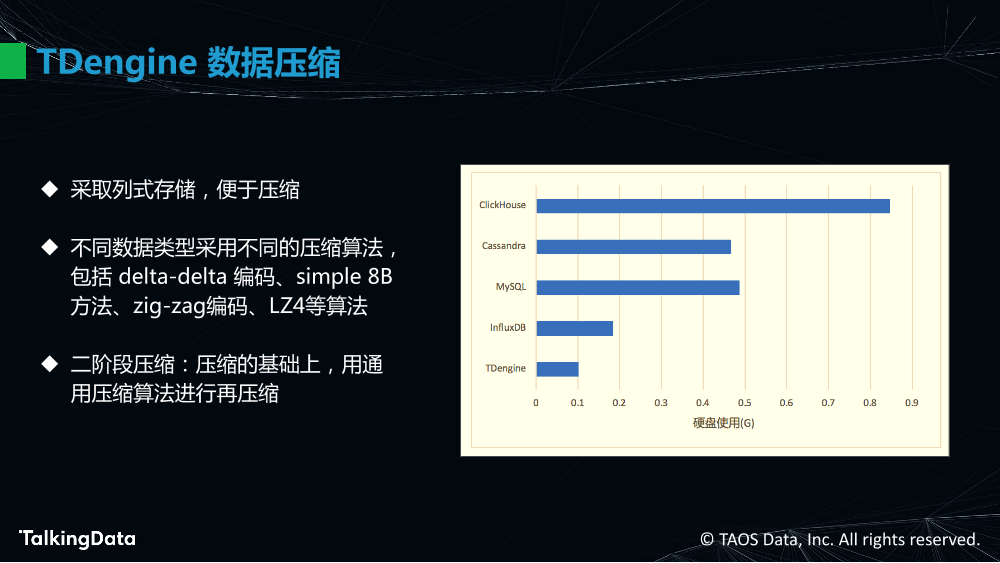 TDengine 数据压缩

◆ 采取列式存储，便于压缩

◆ 不同数据类型采用不同的压缩算法，包括 delta-delta 编码、simple 8B 方法、zig-zag编码、LZ4等算法

◆ 二阶段压缩：压缩的基础上，用通用压缩算法进行再压缩

ClickHouse
Cassandra
MySQL
InfluxDB
TDengine
0 0.1 0.2 0.3 0.4 0.5 0.6 0.7 0.8 0.9
硬盘使用(G)

TalkingData

© TAOS Data, Inc. All rights reserved.